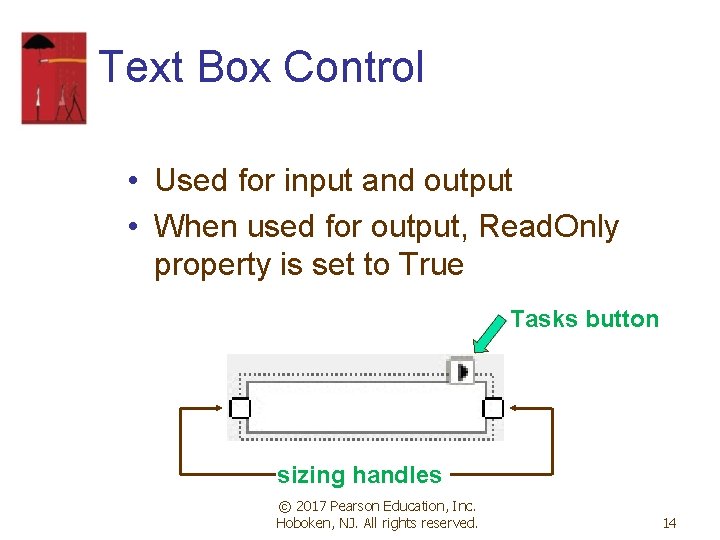 Text Box Control

• Used for input and output
• When used for output, ReadOnly property is set to True

Tasks button

sizing handles

© 2017 Pearson Education, Inc. Hoboken, NJ. All rights reserved.

14